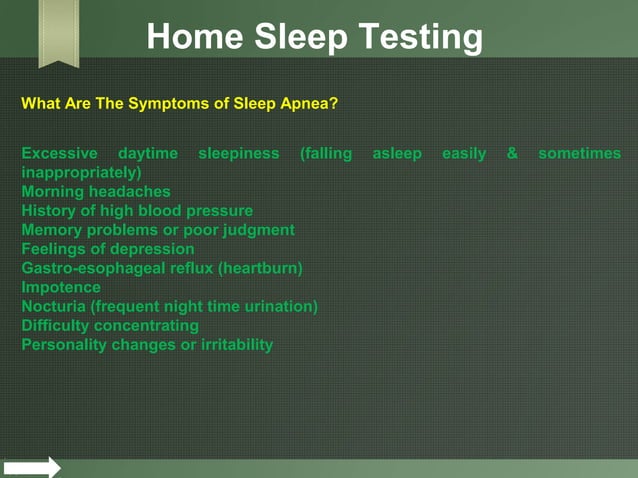 Home Sleep Testing

What Are The Symptoms of Sleep Apnea?

Excessive daytime sleepiness (falling asleep easily & sometimes inappropriately)
Morning headaches
History of high blood pressure
Memory problems or poor judgment
Feelings of depression
Gastro-esophageal reflux (heartburn)
Impotence
Nocturia (frequent night time urination)
Difficulty concentrating
Personality changes or irritability